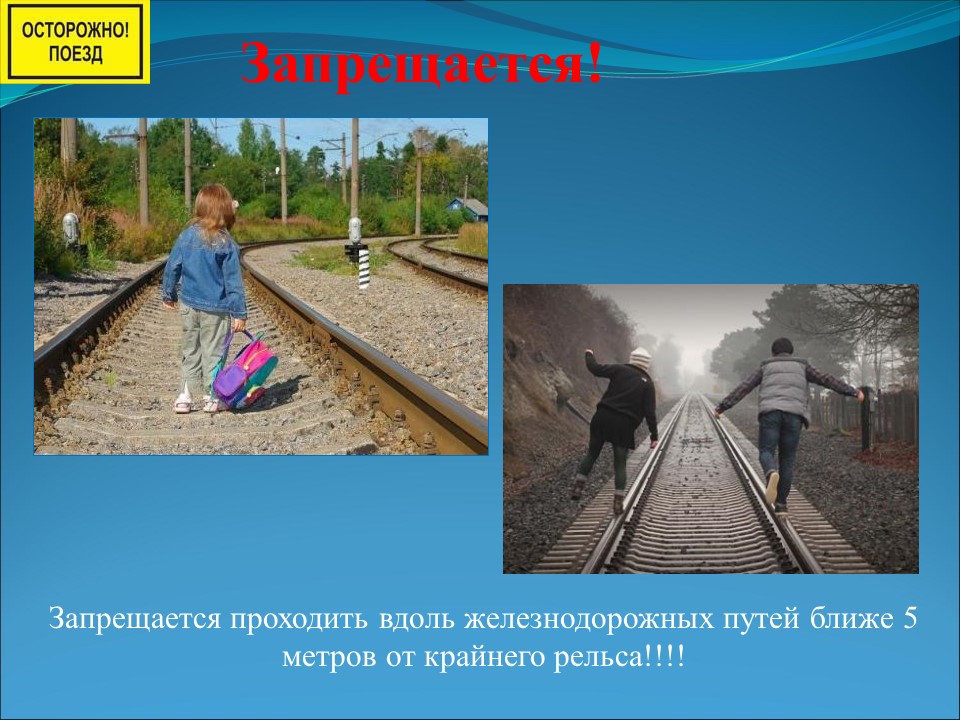 ОСТОРОЖНО!
ПОЕЗД

Запрещается!

Запрещается проходить вдоль железнодорожных путей ближе 5 метров от крайнего рельса!!!!